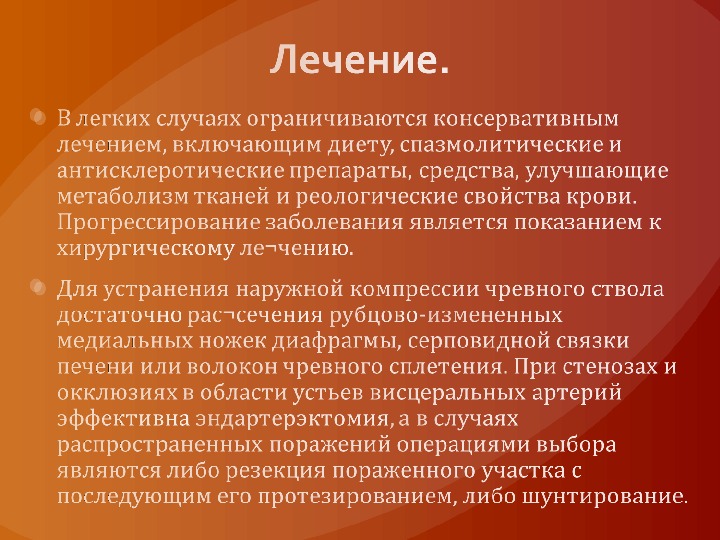 Лечение.

В легких случаях ограничиваются консервативным лечением, включающим диету, спазмолитические и антисклеротические препараты, средства, улучшающие метаболизм тканей и реологические свойства крови. Прогрессирование заболевания является показанием к хирургическому ле¬чению.

Для устранения наружной компрессии чревного ствола достаточно рас¬сечения рубцово-измененных медиальных ножек диафрагмы, серповидной связки печени или волокон чревного сплетения. При стенозах и окклюзиях в области устьев висцеральных артерий эффективна эндартерэктомия, а в случаях распространенных поражений операциями выбора являются либо резекция пораженного участка с последующим его протезированием, либо шунтирование.